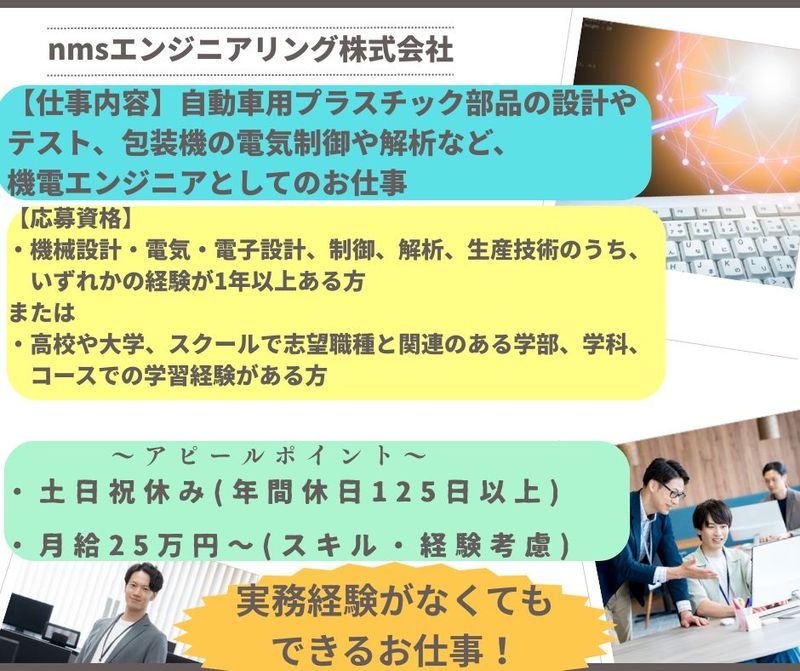 nmsエンジニアリング株式会社

【仕事内容】自動車用プラスチック部品の設計やテスト、包装機の電気制御や解析など、機電エンジニアとしてのお仕事

【応募資格】
・機械設計・電気・電子設計、制御、解析、生産技術のうち、いずれかの経験が1年以上ある方
または
・高校や大学、スクールで志望職種と関連のある学部、学科、コースでの学習経験がある方

～アピールポイント～
・土日祝休み(年間休日125日以上)
・月給25万円～(スキル・経験考慮)

実務経験がなくてもできるお仕事！